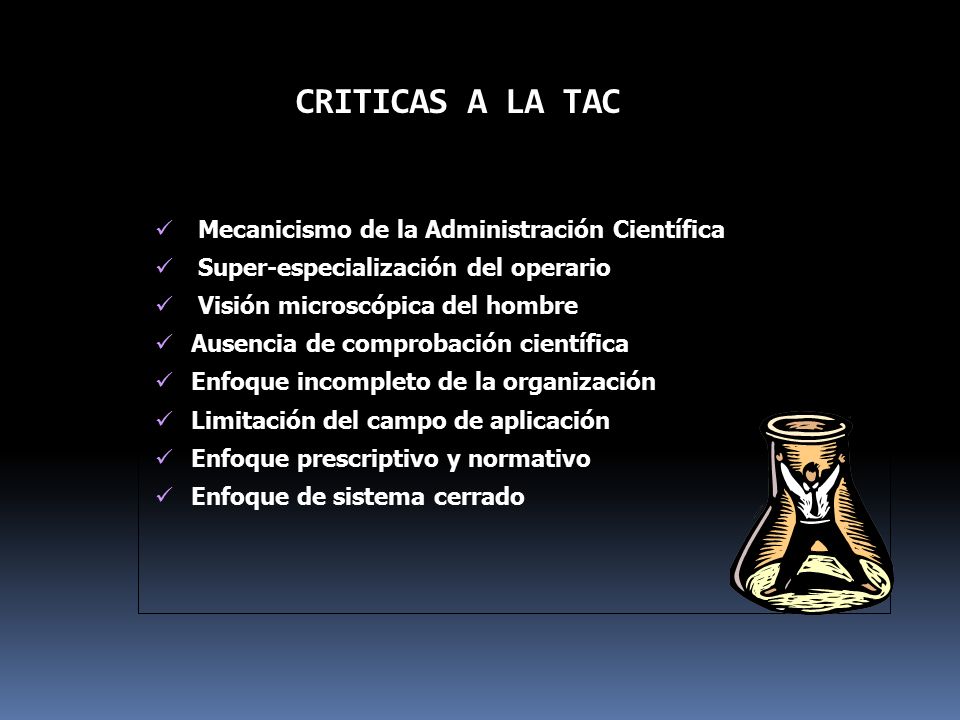 CRITICAS A LA TAC

✓ Mecanicismo de la Administración Científica
✓ Super-especialización del operario
✓ Visión microscópica del hombre
✓ Ausencia de comprobación científica
✓ Enfoque incompleto de la organización
✓ Limitación del campo de aplicación
✓ Enfoque prescriptivo y normativo
✓ Enfoque de sistema cerrado